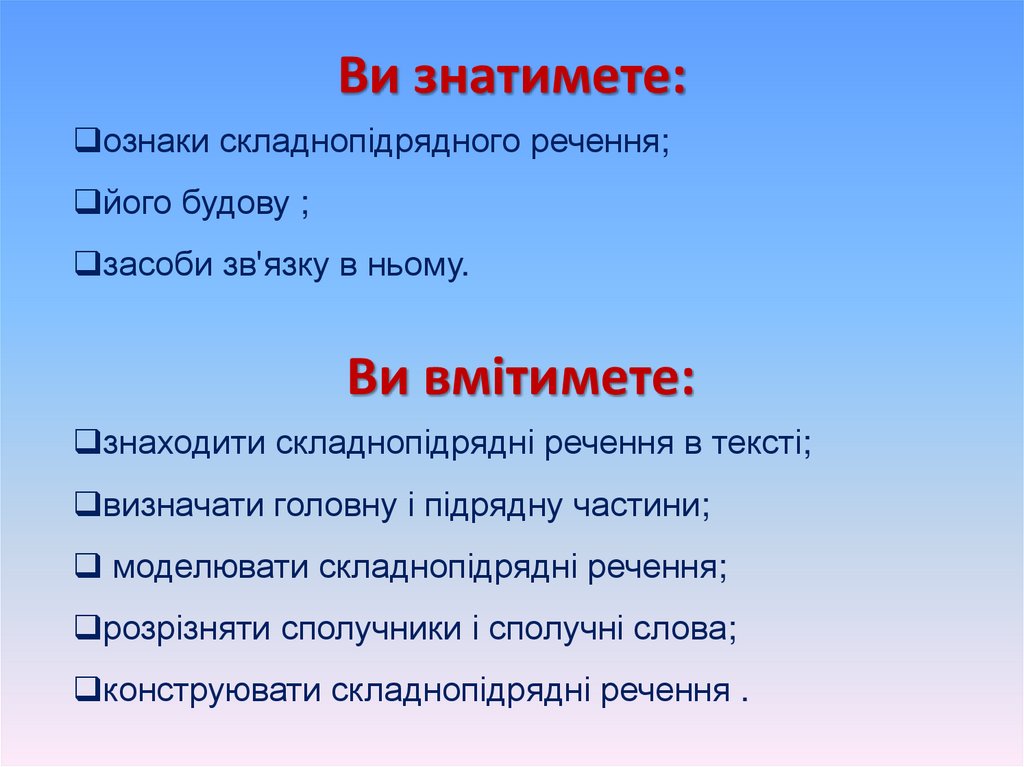 Ви знатимете:

❑ознаки складнопідрядного речення;

❑його будову ;

❑засоби зв'язку в ньому.

Ви вмітимете:

❑знаходити складнопідрядні речення в тексті;

❑визначати головну і підрядну частини;

❑ моделювати складнопідрядні речення;

❑розрізняти сполучники і сполучні слова;

❑конструювати складнопідрядні речення .